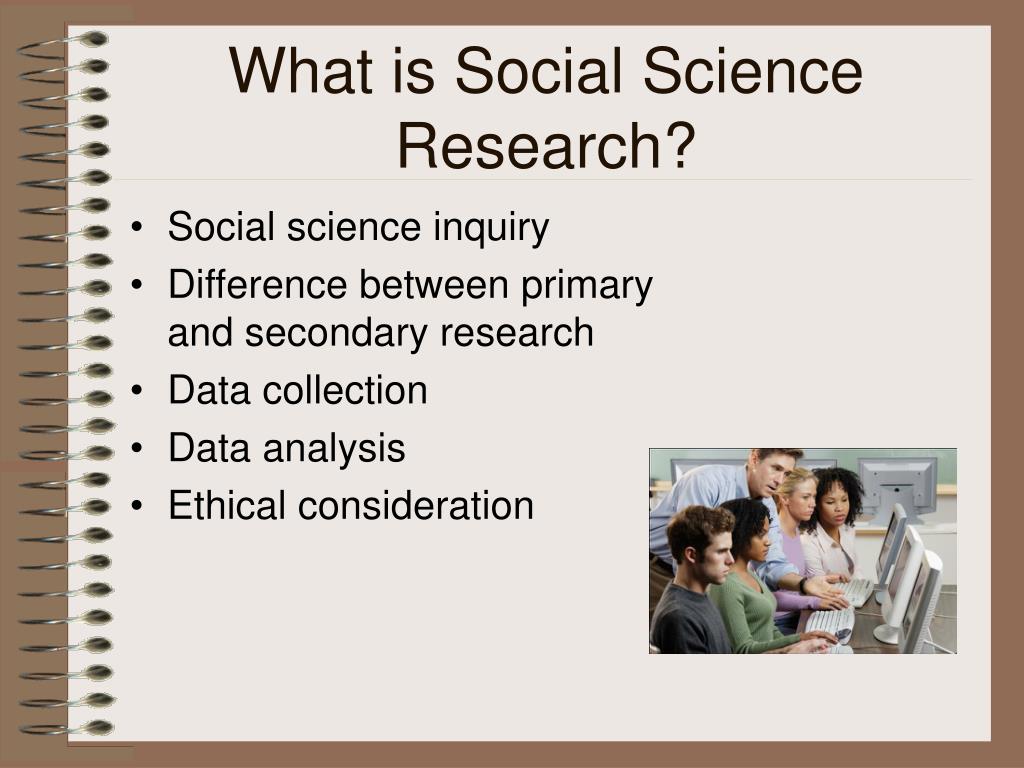 What is Social Science Research?

• Social science inquiry
• Difference between primary and secondary research
• Data collection
• Data analysis
• Ethical consideration